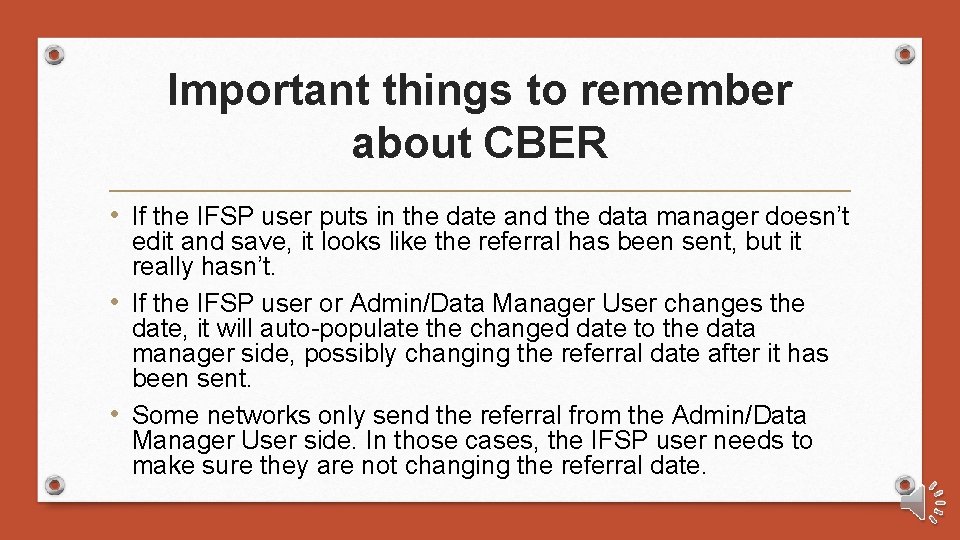 Important things to remember about CBER

• If the IFSP user puts in the date and the data manager doesn’t edit and save, it looks like the referral has been sent, but it really hasn’t.

• If the IFSP user or Admin/Data Manager User changes the date, it will auto-populate the changed date to the data manager side, possibly changing the referral date after it has been sent.

• Some networks only send the referral from the Admin/Data Manager User side. In those cases, the IFSP user needs to make sure they are not changing the referral date.